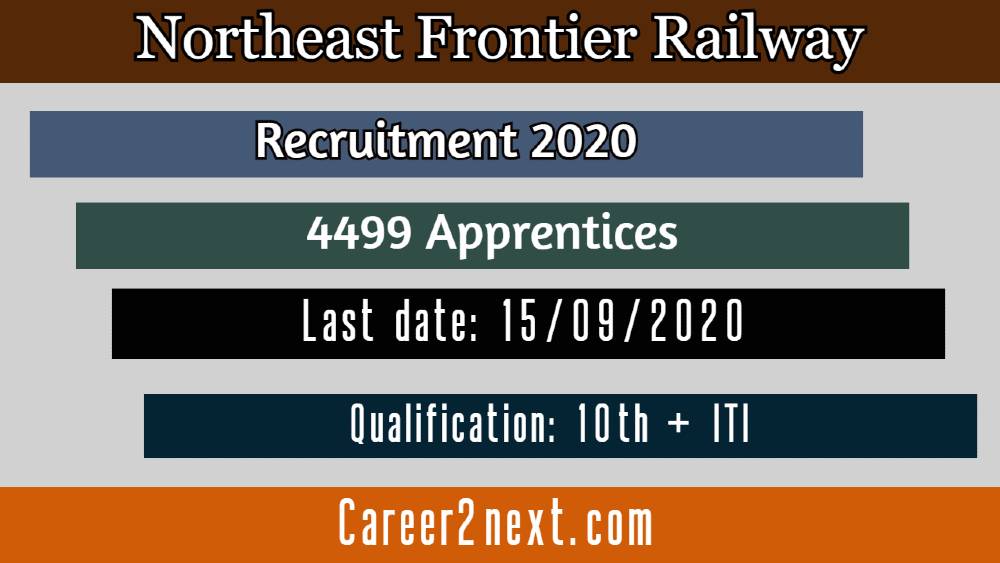 Northeast Frontier Railway

Recruitment 2020

4499 Apprentices

Last date: 15/09/2020

Qualification: 10th + ITI

Career2next.com